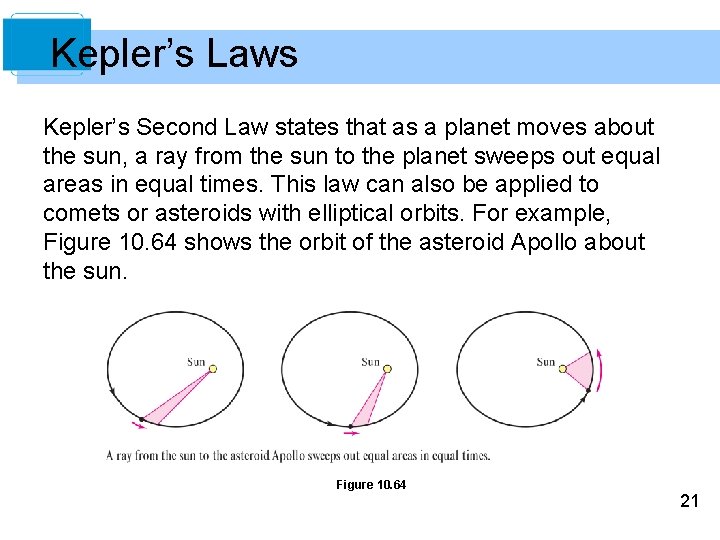 Kepler's Laws

Kepler's Second Law states that as a planet moves about the sun, a ray from the sun to the planet sweeps out equal areas in equal times. This law can also be applied to comets or asteroids with elliptical orbits. For example, Figure 10.64 shows the orbit of the asteroid Apollo about the sun.

Sun

Sun

Sun

A ray from the sun to the asteroid Apollo sweeps out equal areas in equal times.

Figure 10.64

21